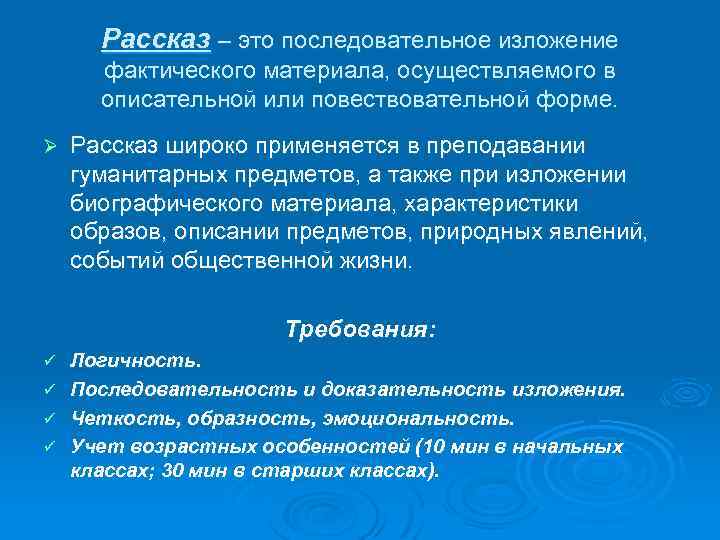 Рассказ – это последовательное изложение фактического материала, осуществляемого в описательной или повествовательной форме.

➢ Рассказ широко применяется в преподавании гуманитарных предметов, а также при изложении биографического материала, характеристики образов, описании предметов, природных явлений, событий общественной жизни.

Требования:

✓ Логичность.
✓ Последовательность и доказательность изложения.
✓ Четкость, образность, эмоциональность.
✓ Учет возрастных особенностей (10 мин в начальных классах; 30 мин в старших классах).